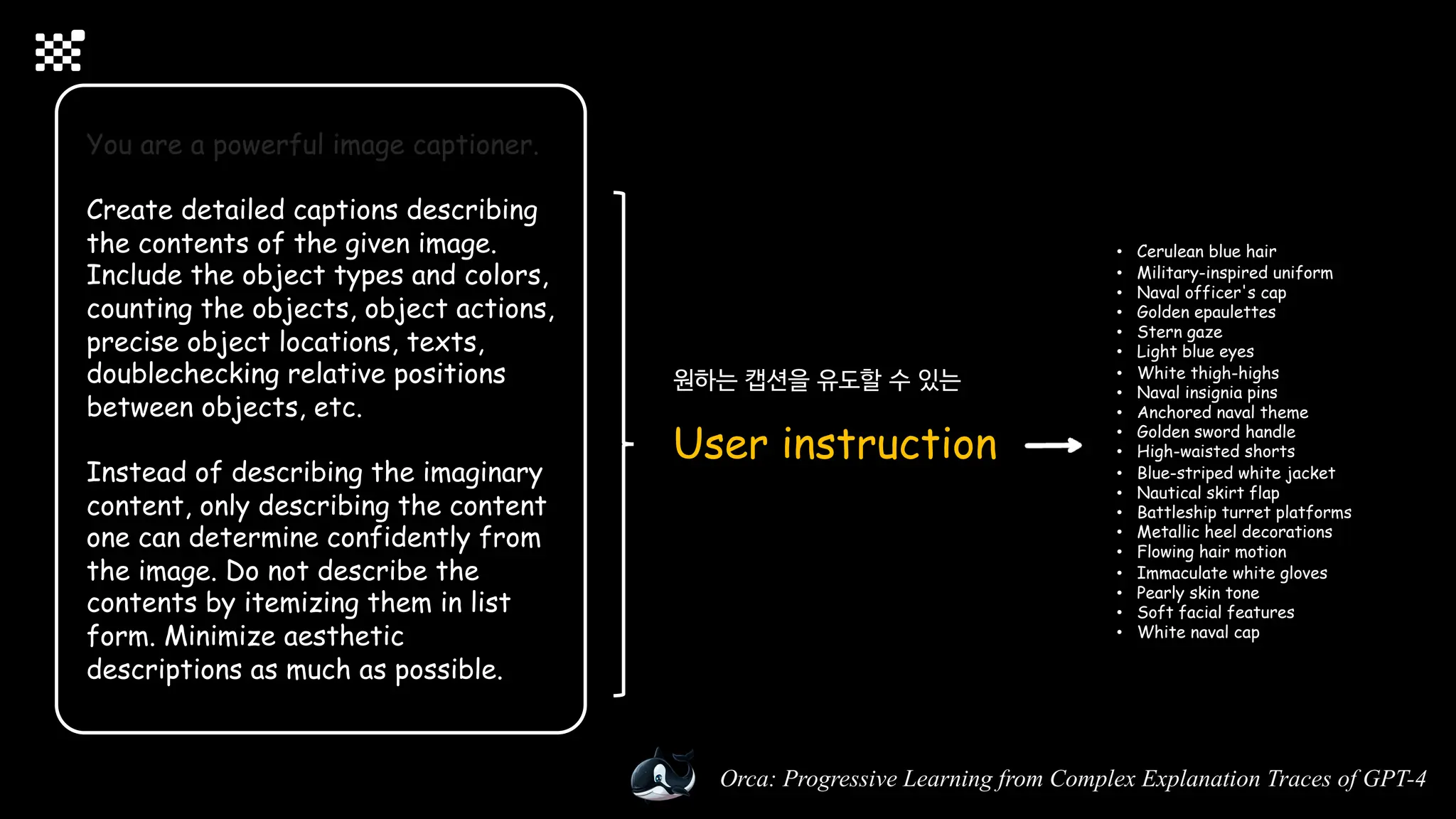 You are a powerful image captioner.

Create detailed captions describing the contents of the given image. Include the object types and colors, counting the objects, object actions, precise object locations, texts, doublechecking relative positions between objects, etc.

Instead of describing the imaginary content, only describing the content one can determine confidently from the image. Do not describe the contents by itemizing them in list form. Minimize aesthetic descriptions as much as possible.

원하는 캡션을 유도할 수 있는

User instruction

- Cerulean blue hair
- Military-inspired uniform
- Naval officer's cap
- Golden epaulettes
- Stern gaze
- Light blue eyes
- White thigh-highs
- Naval insignia pins
- Anchored naval theme
- Golden sword handle
- High-waisted shorts
- Blue-striped white jacket
- Nautical skirt flap
- Battleship turret platforms
- Metallic heel decorations
- Flowing hair motion
- Immaculate white gloves
- Pearly skin tone
- Soft facial features
- White naval cap

Orca: Progressive Learning from Complex Explanation Traces of GPT-4